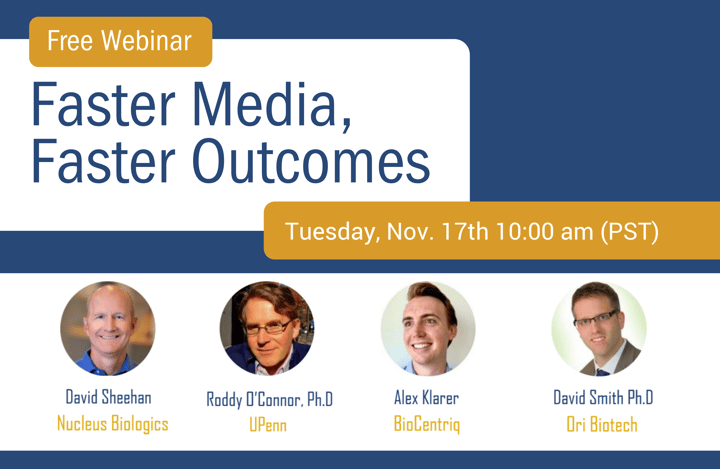 Free Webinar

Faster Media, Faster Outcomes

Tuesday, Nov. 17th 10:00 am (PST)

David Sheehan
Nucleus Biologics

Roddy O'Connor, Ph.D
UPenn

Alex Klarer
BioCentriq

David Smith Ph.D
Ori Biotech